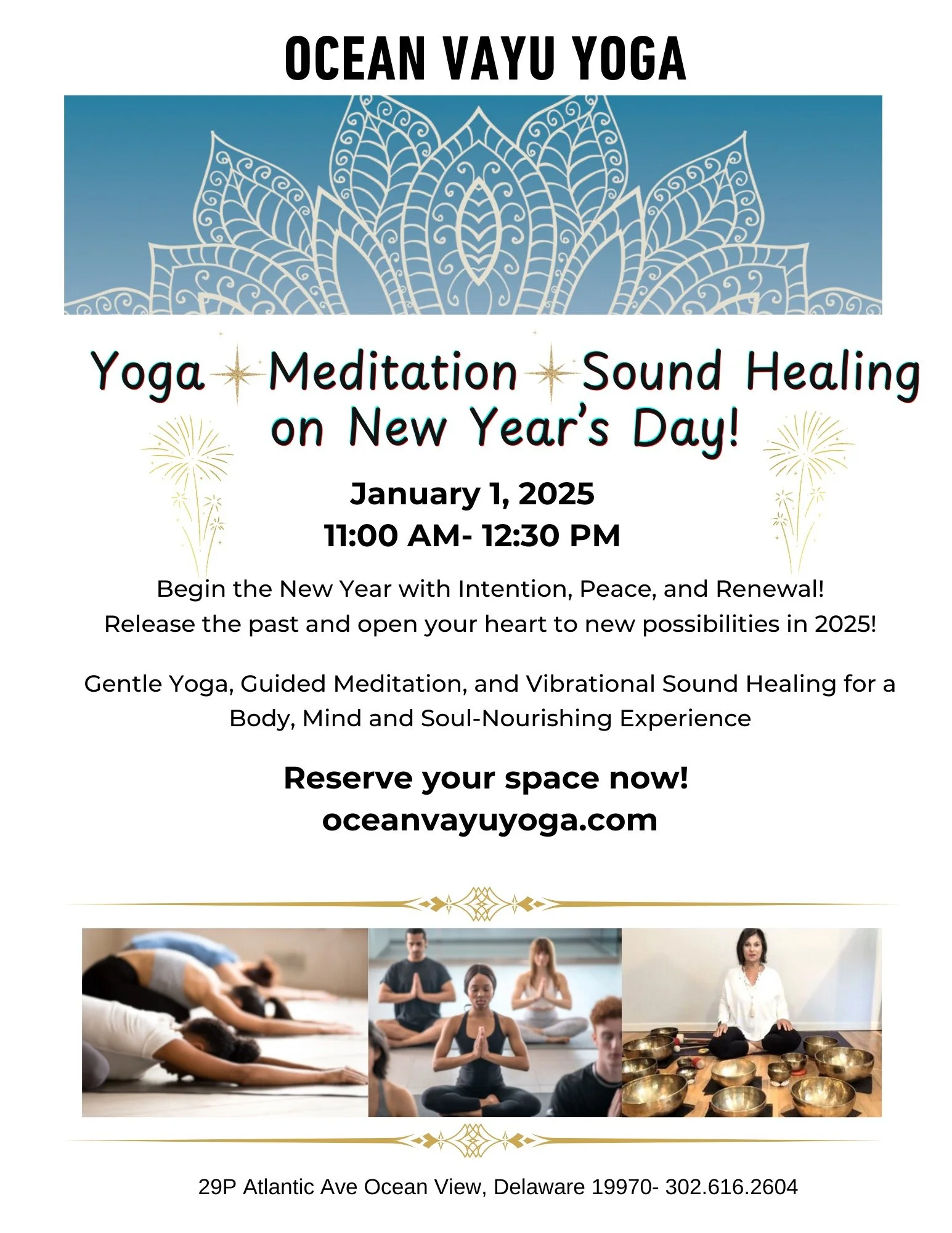 OCEAN VAYU YOGA

Yoga Meditation Sound Healing on New Year's Day!

January 1, 2025
11:00 AM- 12:30 PM

Begin the New Year with Intention, Peace, and Renewal!
Release the past and open your heart to new possibilities in 2025!

Gentle Yoga, Guided Meditation, and Vibrational Sound Healing for a Body, Mind and Soul-Nourishing Experience

Reserve your space now!
oceanvayuyoga.com

29P Atlantic Ave Ocean View, Delaware 19970- 302.616.2604